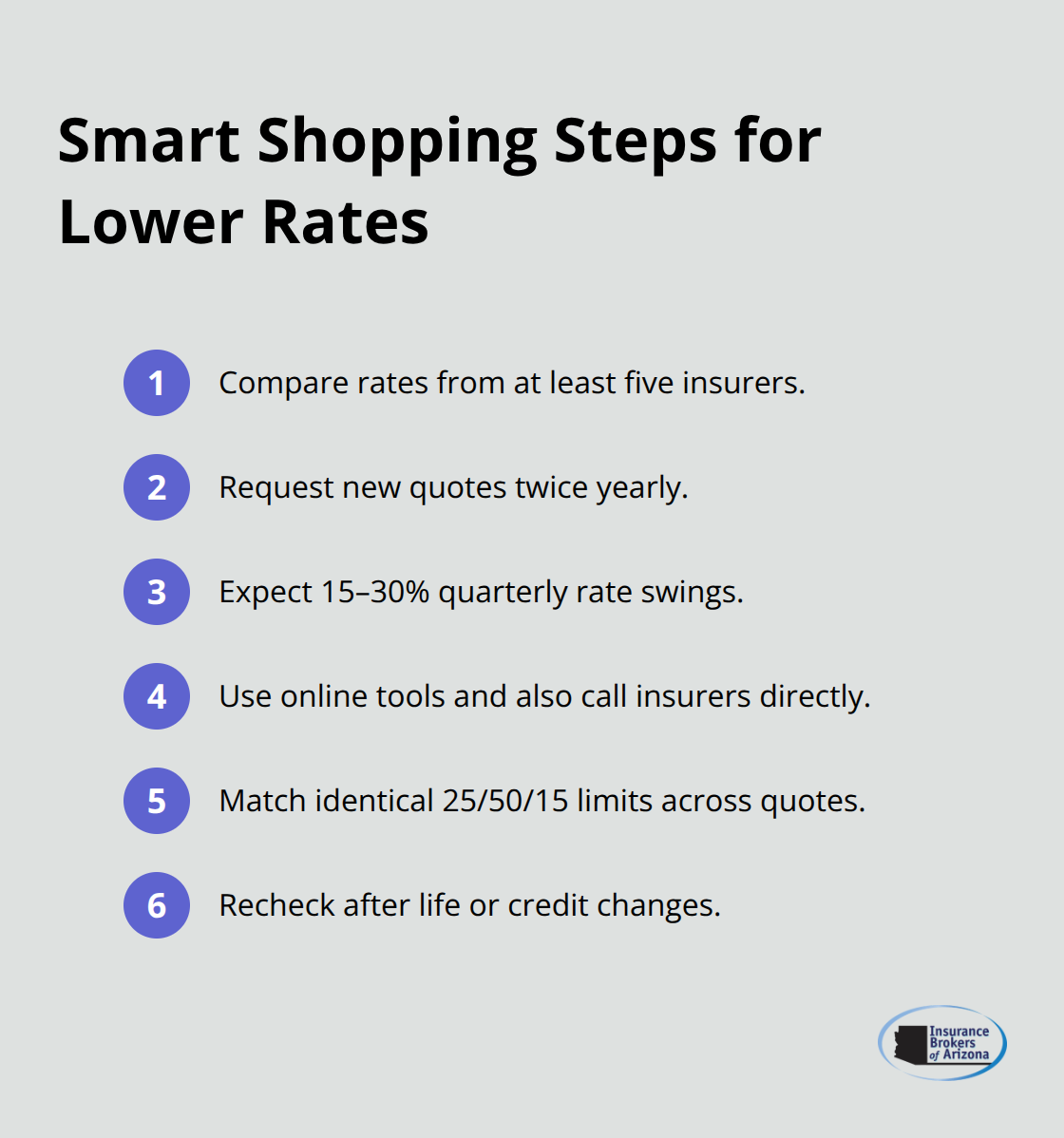 Smart Shopping Steps for Lower Rates

1 Compare rates from at least five insurers.

2 Request new quotes twice yearly.

3 Expect 15–30% quarterly rate swings.

4 Use online tools and also call insurers directly.

5 Match identical 25/50/15 limits across quotes.

6 Recheck after life or credit changes.

Insurance Brokers of Arizona